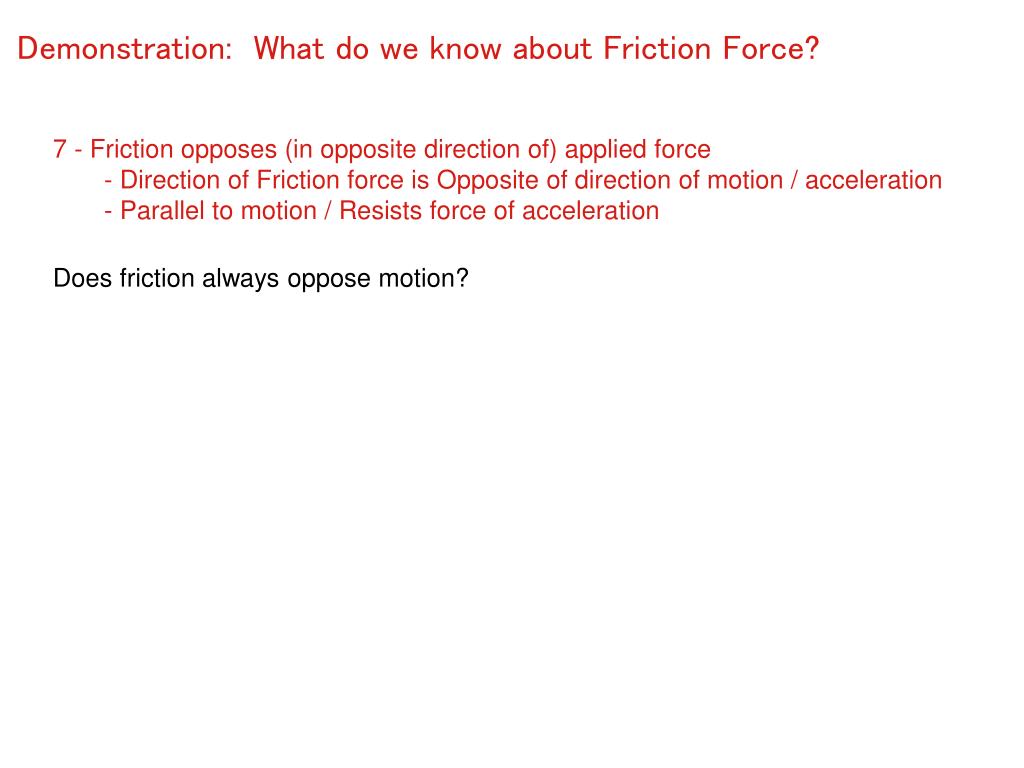 Demonstration:  What do we know about Friction Force?

7 - Friction opposes (in opposite direction of) applied force
- Direction of Friction force is Opposite of direction of motion / acceleration
- Parallel to motion / Resists force of acceleration

Does friction always oppose motion?